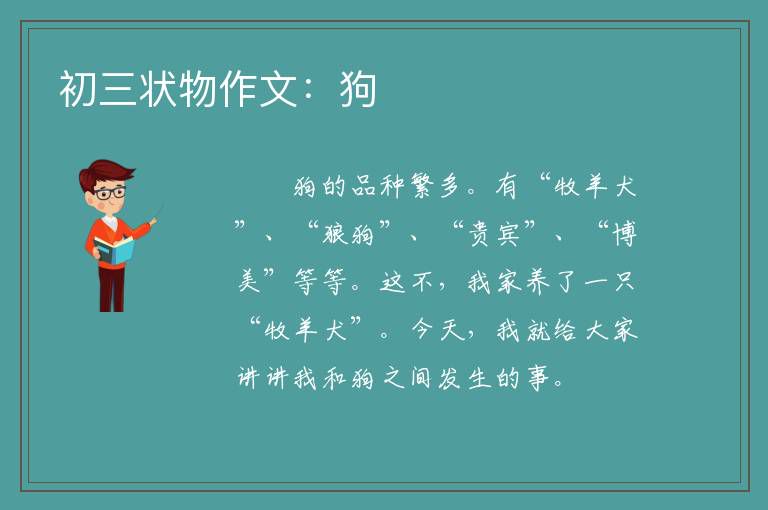 初三状物作文：狗

狗的品种繁多。有“牧羊犬”、“狼狗”、“贵宾”、“博美”等等。这不，我家养了一只“牧羊犬”。今天，我就给大家讲讲我和狗之间发生的事。